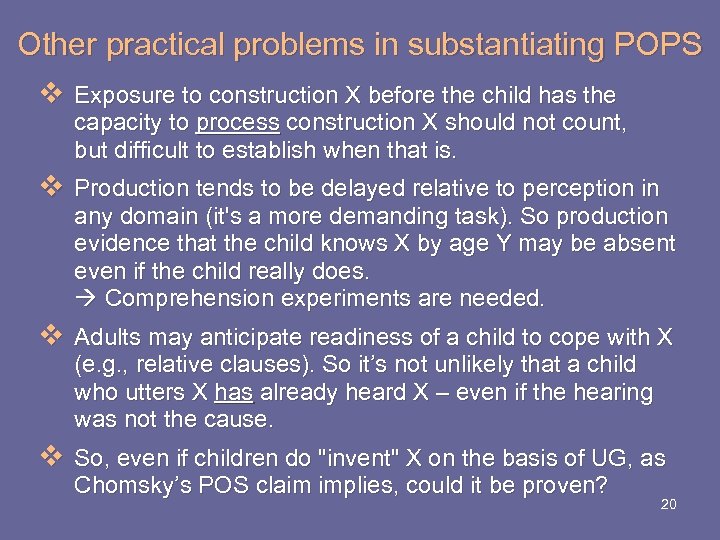 Other practical problems in substantiating POPS

❖ Exposure to construction X before the child has the capacity to process construction X should not count, but difficult to establish when that is.

❖ Production tends to be delayed relative to perception in any domain (it's a more demanding task). So production evidence that the child knows X by age Y may be absent even if the child really does.
→ Comprehension experiments are needed.

❖ Adults may anticipate readiness of a child to cope with X (e.g., relative clauses). So it's not unlikely that a child who utters X has already heard X – even if the hearing was not the cause.

❖ So, even if children do "invent" X on the basis of UG, as Chomsky's POS claim implies, could it be proven?

20